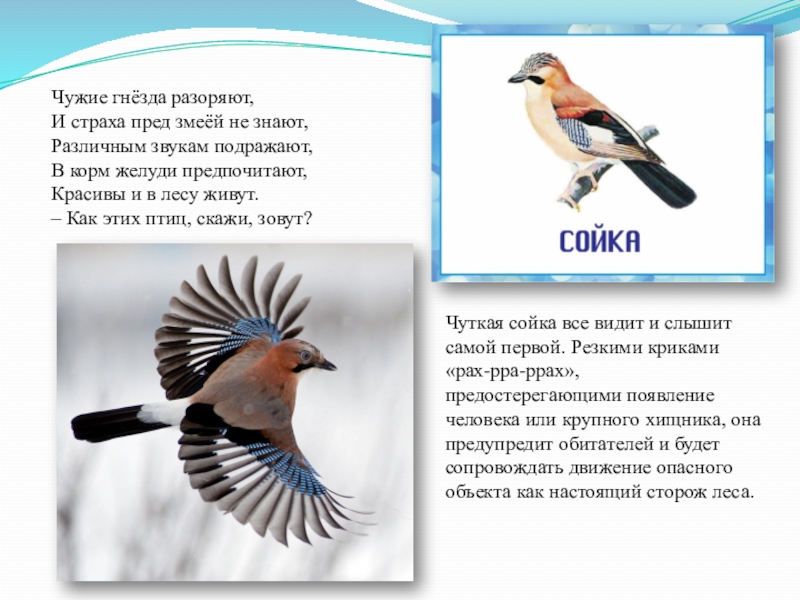 Чужие гнёзда разоряют,
И страха пред змеёй не знают,
Различным звукам подражают,
В корм желуди предпочитают,
Красивы и в лесу живут.
– Как этих птиц, скажи, зовут?

СОЙКА

Чуткая сойка все видит и слышит самой первой. Резкими криками «рах-рра-ррах», предостерегающими появление человека или крупного хищника, она предупредит обитателей и будет сопровождать движение опасного объекта как настоящий сторож леса.